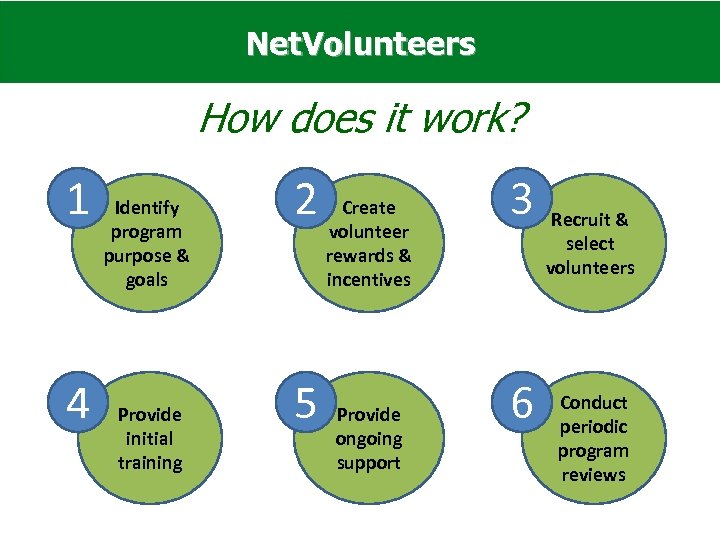 NetVolunteers

How does it work?

1 Identify program purpose & goals

2 Create volunteer rewards & incentives

3 Recruit & select volunteers

4 Provide initial training

5 Provide ongoing support

6 Conduct periodic program reviews